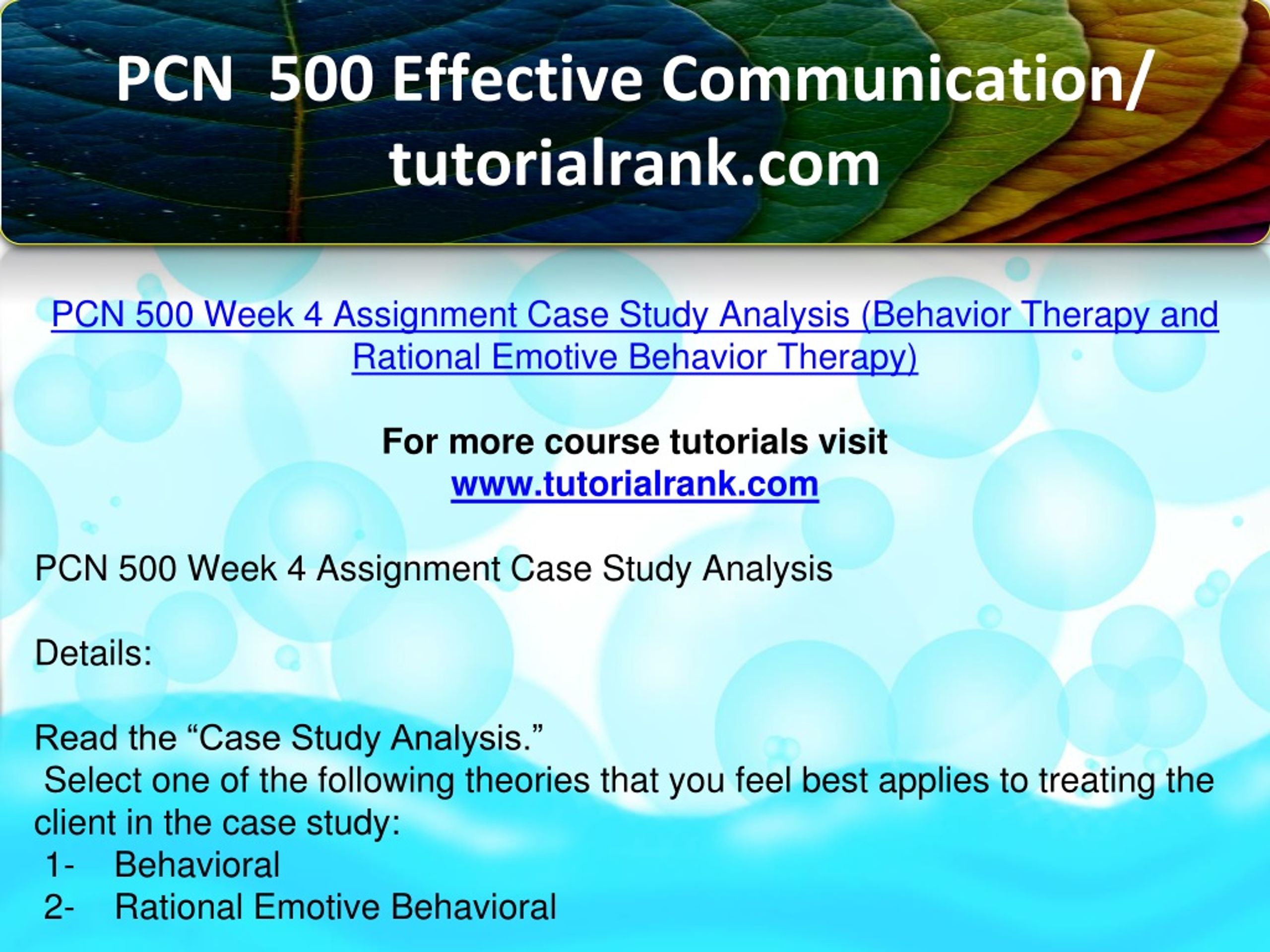 PCN 500 Effective Communication/ tutorialrank.com

PCN 500 Week 4 Assignment Case Study Analysis (Behavior Therapy and Rational Emotive Behavior Therapy)

For more course tutorials visit
www.tutorialrank.com

PCN 500 Week 4 Assignment Case Study Analysis

Details:

Read the “Case Study Analysis.”
Select one of the following theories that you feel best applies to treating the client in the case study:
1- Behavioral
2- Rational Emotive Behavioral